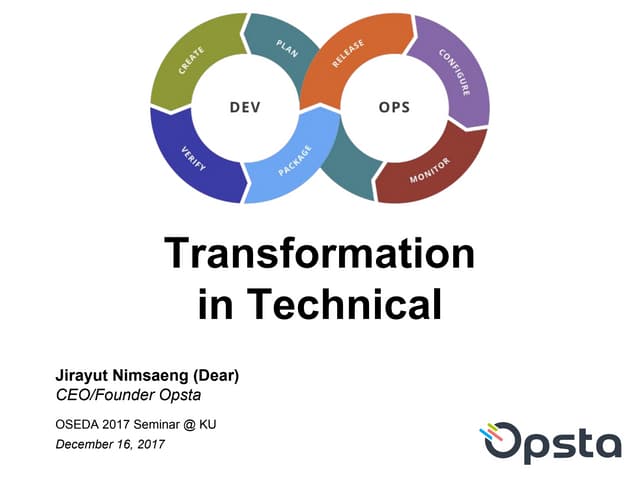 CREATE
PLAN
RELEASE
CONFIGURE
DEV
OPS
VERIFY
PACKAGE
MONITOR

Transformation in Technical

Jirayut Nimsaeng (Dear)
CEO/Founder Opsta

OSEDA 2017 Seminar @ KU
December 16, 2017

Opsta